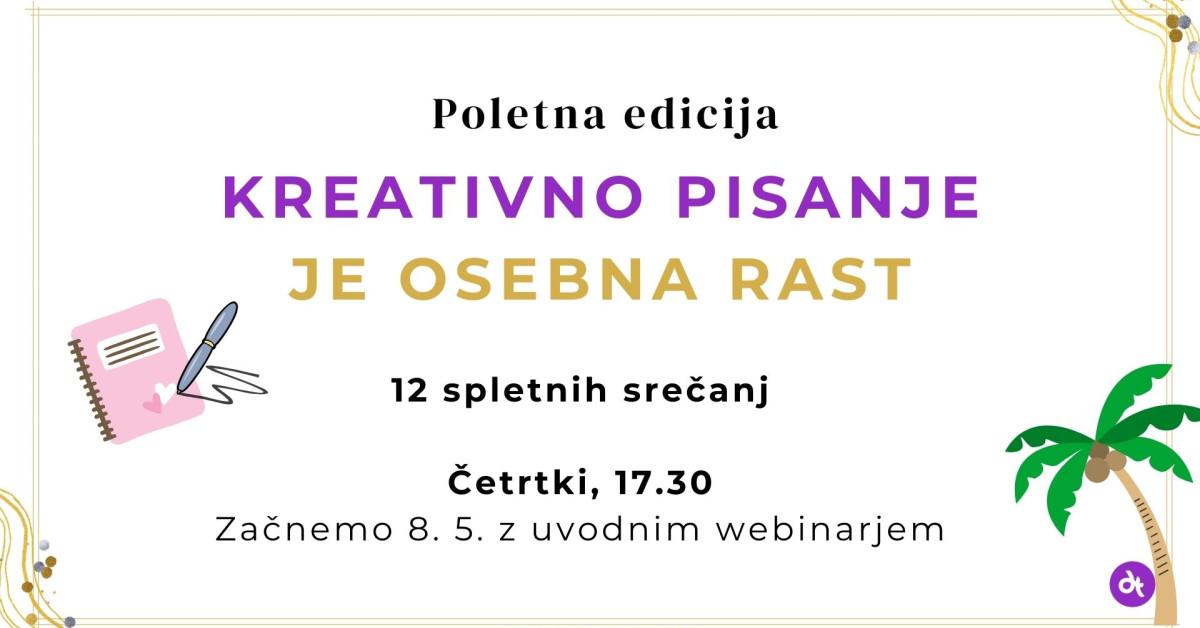 Poletna edicija

KREATIVNO PISANJE
JE OSEBNA RAST

12 spletnih srečanj

Četrtki, 17.30
Začnemo 8. 5. z uvodnim webinarjem